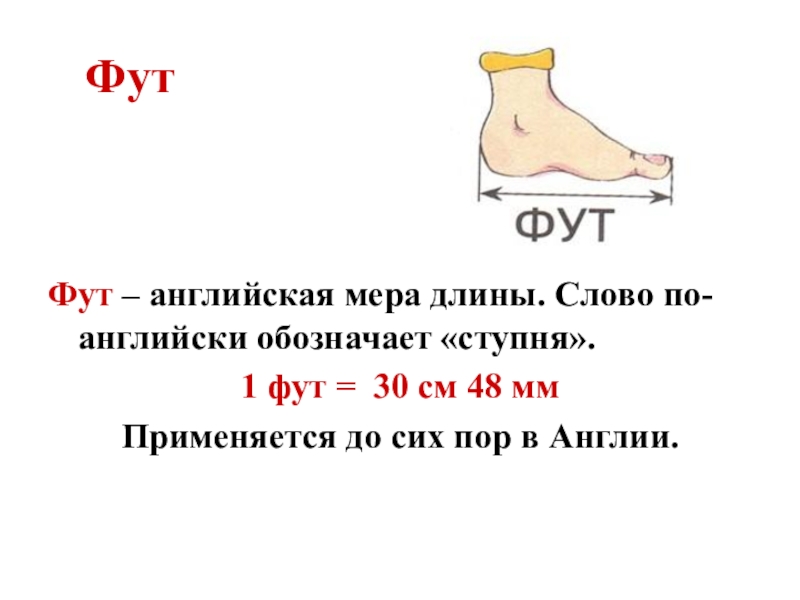 Фут

ФУТ

Фут – английская мера длины. Слово по-английски обозначает «ступня».

1 фут = 30 см 48 мм

Применяется до сих пор в Англии.